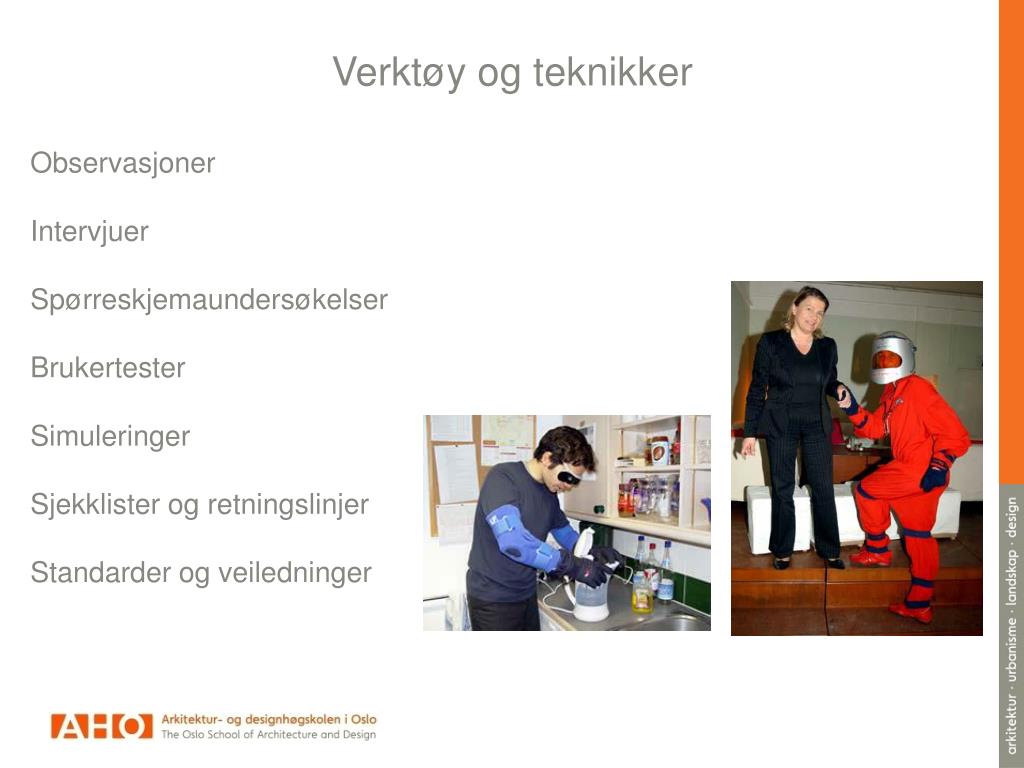 Verktøy og teknikker

Observasjoner

Intervjuer

Spørreskjemaundersøkelser

Brukertester

Simuleringer

Sjekklister og retningslinjer

Standarder og veiledninger

AHO Arkitektur- og designhøgskolen i Oslo
The Oslo School of Architecture and Design

arkitektur · urbanisme · landskap · design